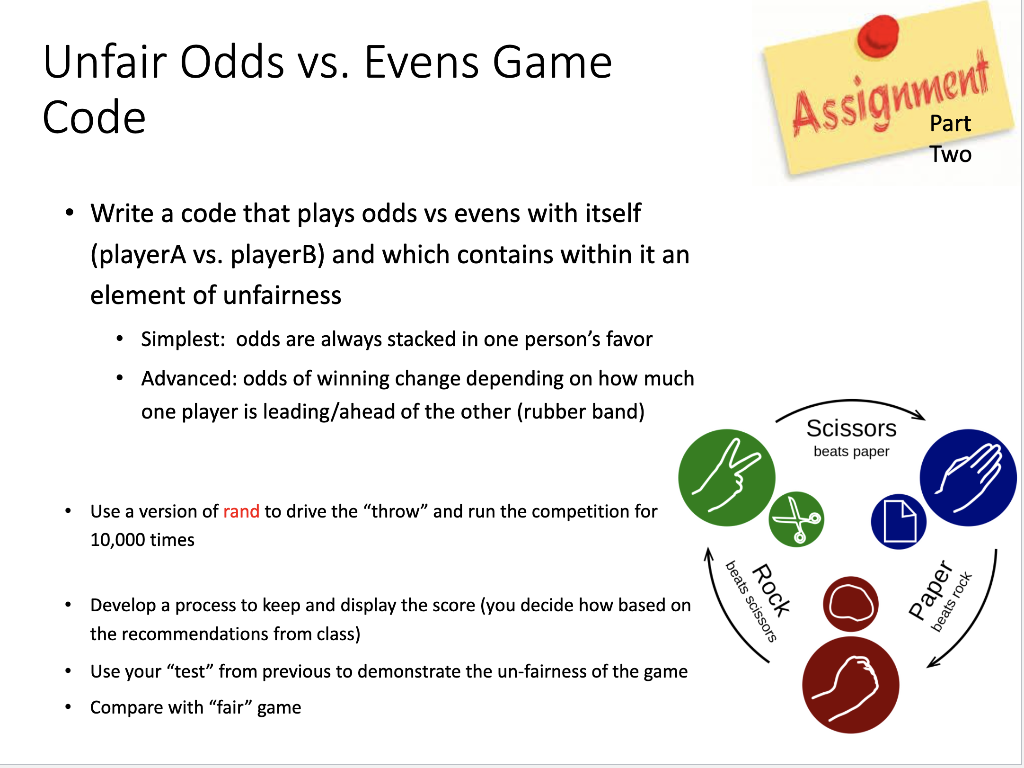 Unfair Odds vs. Evens Game Code

Assignment

Part Two

• Write a code that plays odds vs evens with itself (playerA vs. playerB) and which contains within it an element of unfairness

• Simplest: odds are always stacked in one person's favor

• Advanced: odds of winning change depending on how much one player is leading/ahead of the other (rubber band)

• Use a version of rand to drive the "throw" and run the competition for 10,000 times

• Develop a process to keep and display the score (you decide how based on the recommendations from class)

• Use your "test" from previous to demonstrate the un-fairness of the game

• Compare with "fair" game

Scissors
beats paper

Paper
beats rock

Rock
beats scissors